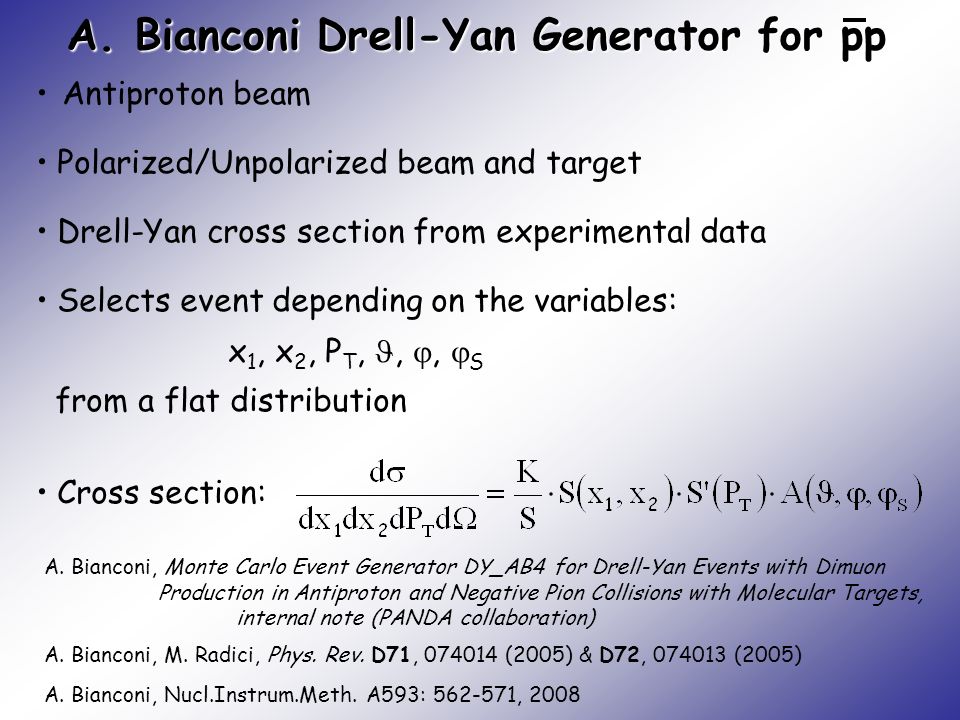 A. Bianconi Drell-Yan Generator for $\bar{p}p$

• Antiproton beam

• Polarized/Unpolarized beam and target

• Drell-Yan cross section from experimental data

• Selects event depending on the variables:

$x_1, x_2, P_T, \vartheta, \varphi, \varphi_S$

from a flat distribution

• Cross section: $\frac{d\sigma}{dx_1 dx_2 dP_T d\Omega} = \frac{K}{S} \cdot S(x_1, x_2) \cdot S'(P_T) \cdot A(\vartheta, \varphi, \varphi_S)$

A. Bianconi, Monte Carlo Event Generator DY_AB4 for Drell-Yan Events with Dimuon Production in Antiproton and Negative Pion Collisions with Molecular Targets, internal note (PANDA collaboration)

A. Bianconi, M. Radici, Phys. Rev. D71, 074014 (2005) & D72, 074013 (2005)

A. Bianconi, Nucl.Instrum.Meth. A593: 562-571, 2008